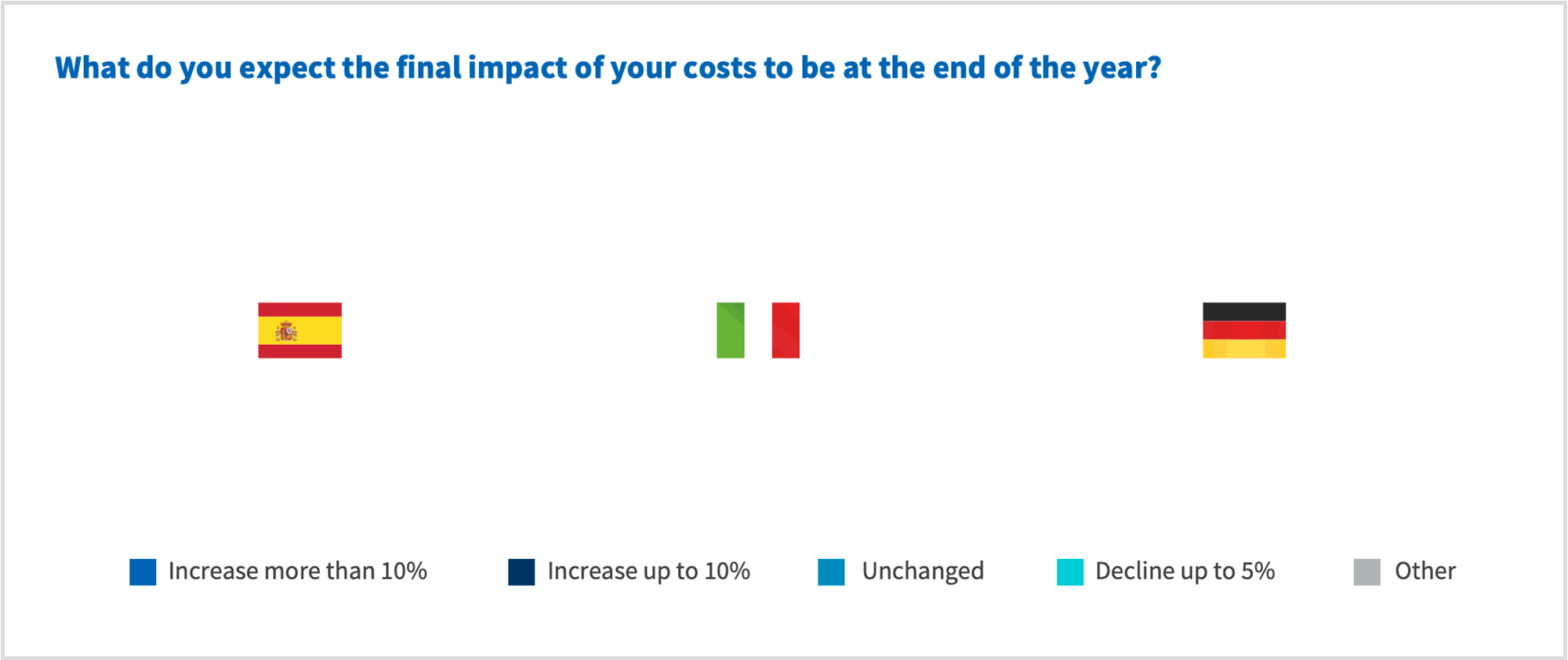 What do you expect the final impact of your costs to be at the end of the year?

Increase more than 10%
Increase up to 10%
Unchanged
Decline up to 5%
Other